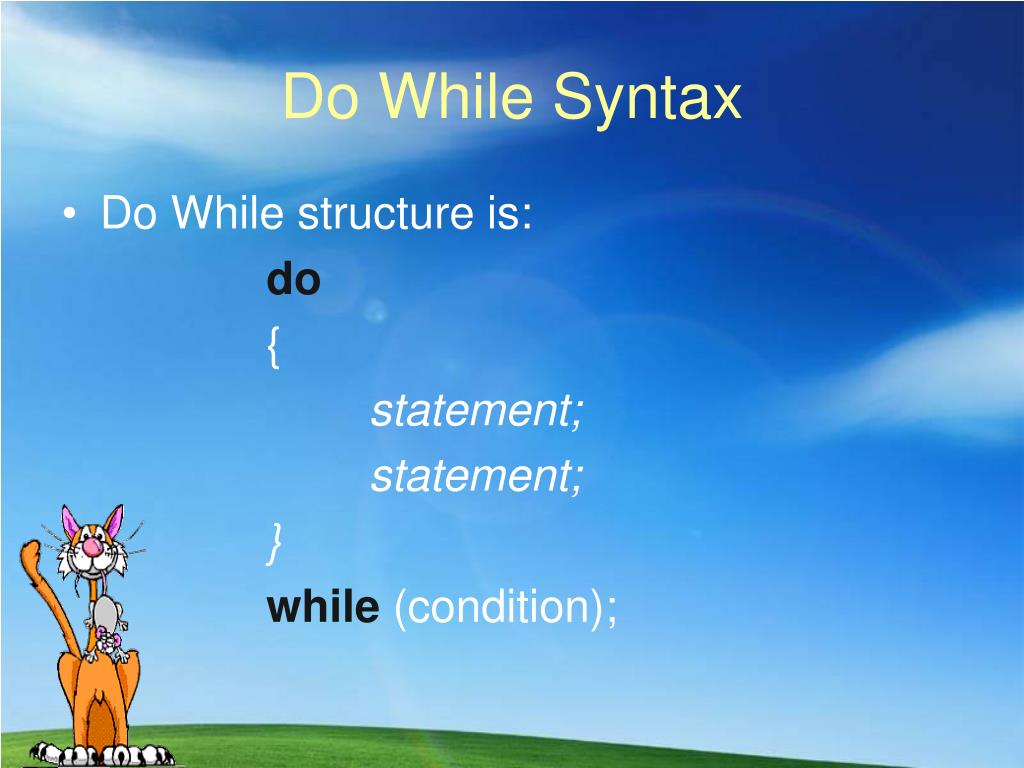 Do While Syntax

• Do While structure is:

do
{
statement;
statement;
}
while (condition);